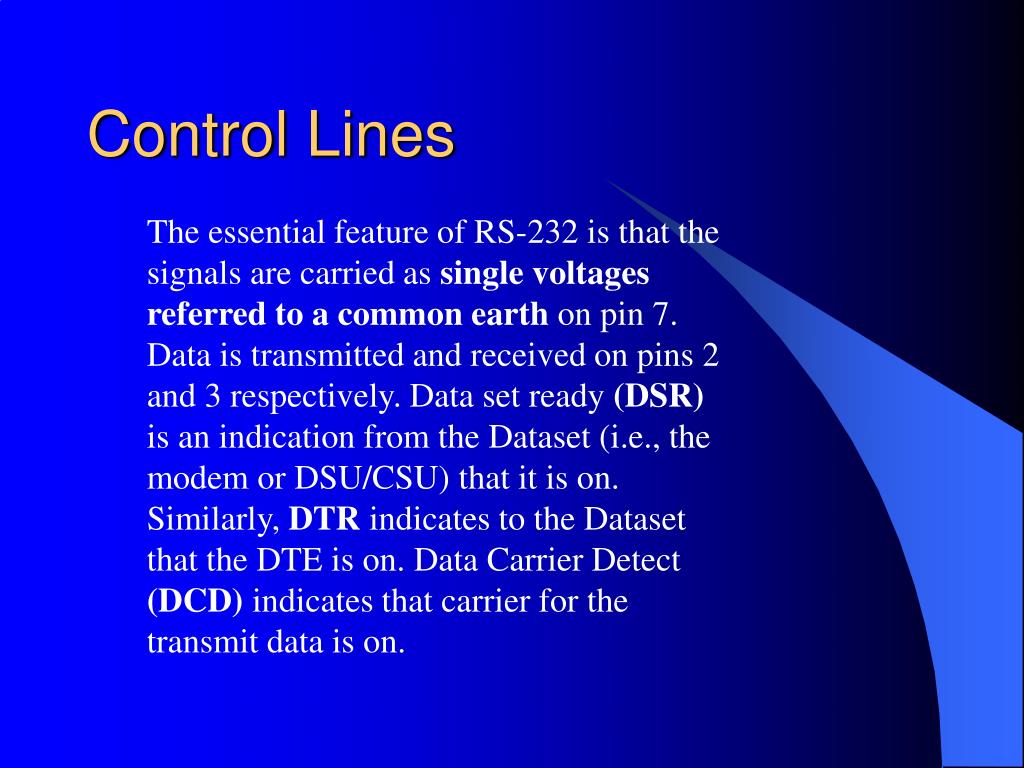 Control Lines

The essential feature of RS-232 is that the signals are carried as single voltages referred to a common earth on pin 7. Data is transmitted and received on pins 2 and 3 respectively. Data set ready (DSR) is an indication from the Dataset (i.e., the modem or DSU/CSU) that it is on. Similarly, DTR indicates to the Dataset that the DTE is on. Data Carrier Detect (DCD) indicates that carrier for the transmit data is on.